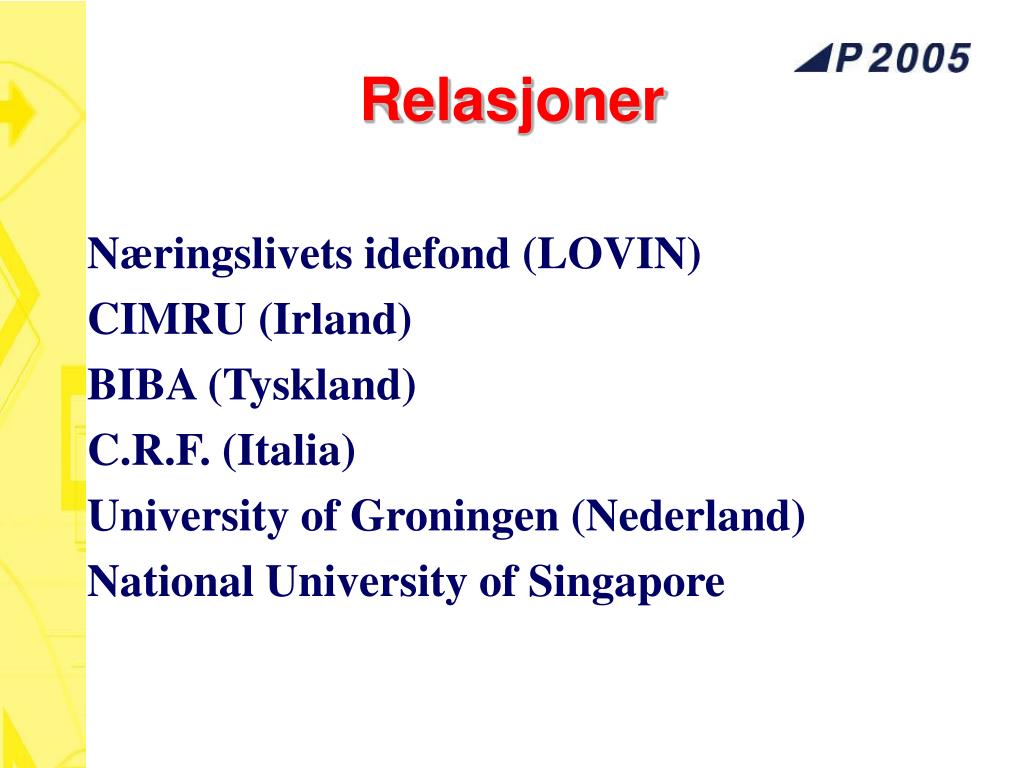 P 2005

Relasjoner

Næringslivets idefond (LOVIN)
CIMRU (Irland)
BIBA (Tyskland)
C.R.F. (Italia)
University of Groningen (Nederland)
National University of Singapore